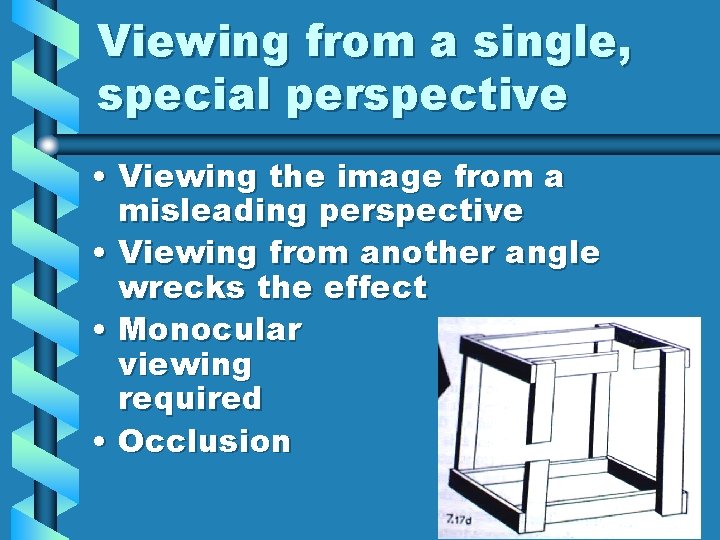 Viewing from a single, special perspective

• Viewing the image from a misleading perspective
• Viewing from another angle wrecks the effect
• Monocular viewing required
• Occlusion

7.17d